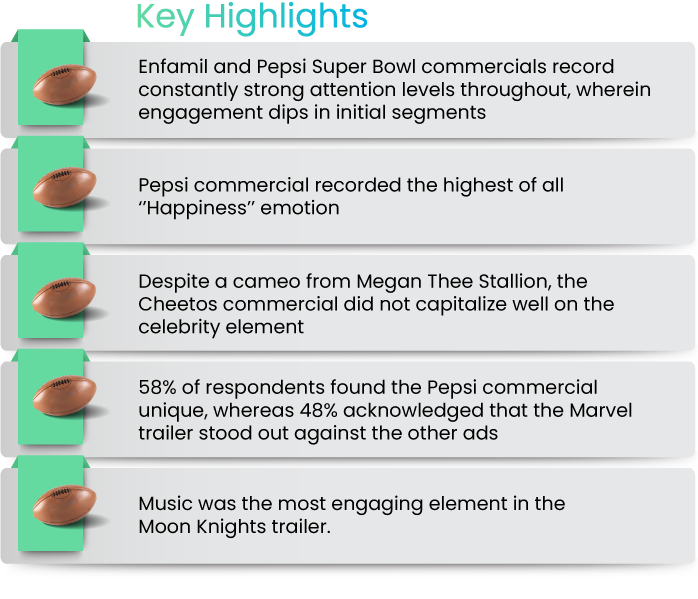 Key Highlights

Enfamil and Pepsi Super Bowl commercials record constantly strong attention levels throughout, wherein engagement dips in initial segments

Pepsi commercial recorded the highest of all "Happiness" emotion

Despite a cameo from Megan Thee Stallion, the Cheetos commercial did not capitalize well on the celebrity element

58% of respondents found the Pepsi commercial unique, whereas 48% acknowledged that the Marvel trailer stood out against the other ads

Music was the most engaging element in the Moon Knights trailer.